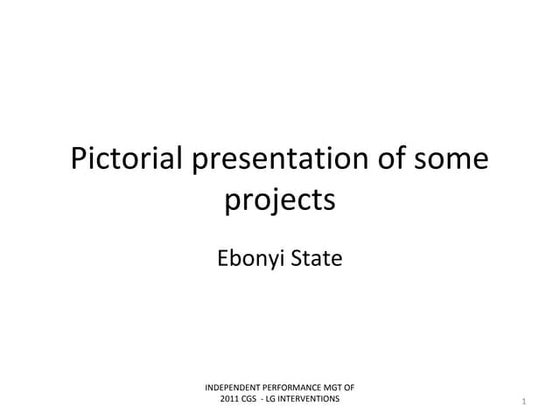 Pictorial presentation of some projects

Ebonyi State

INDEPENDENT PERFORMANCE MGT OF 2011 CGS - LG INTERVENTIONS

1